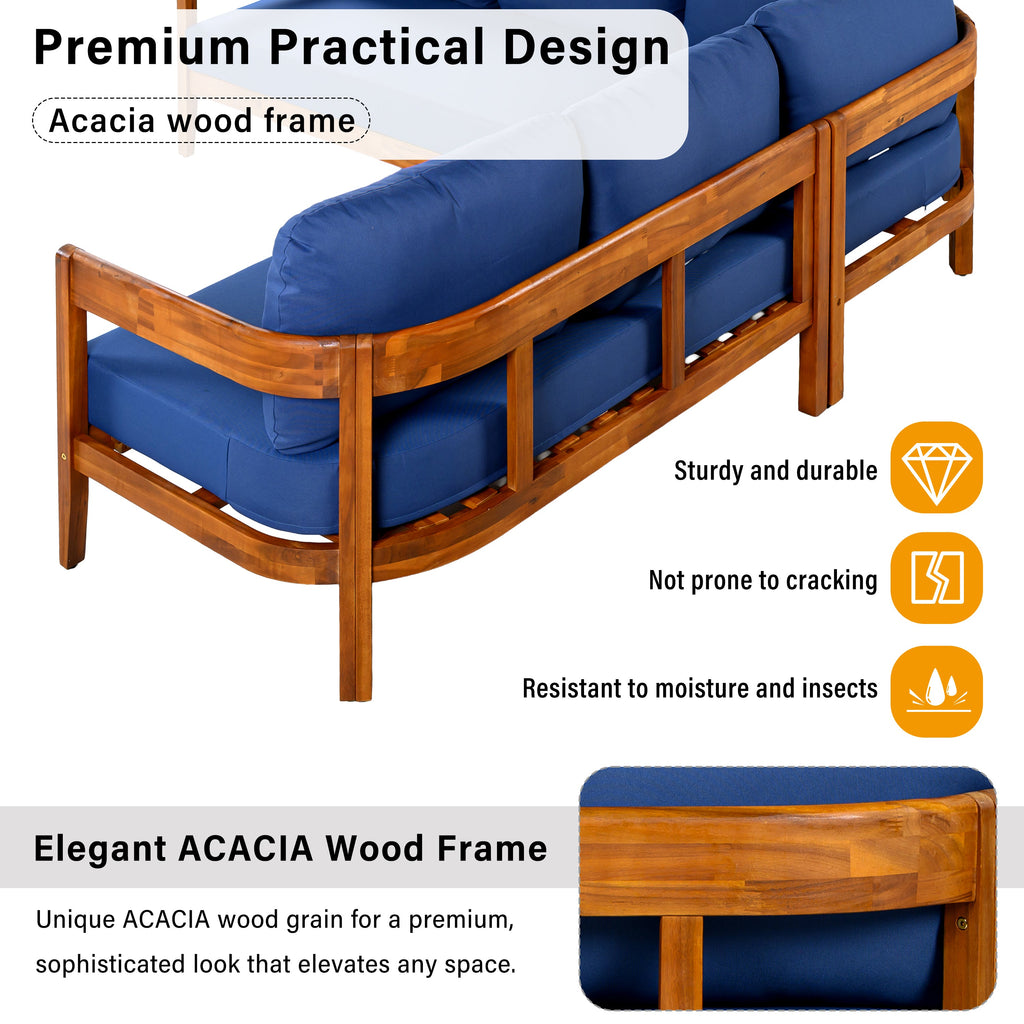 Premium Practical Design

Acacia wood frame

Sturdy and durable

Not prone to cracking

Resistant to moisture and insects

Elegant ACACIA Wood Frame

Unique ACACIA wood grain for a premium, sophisticated look that elevates any space.